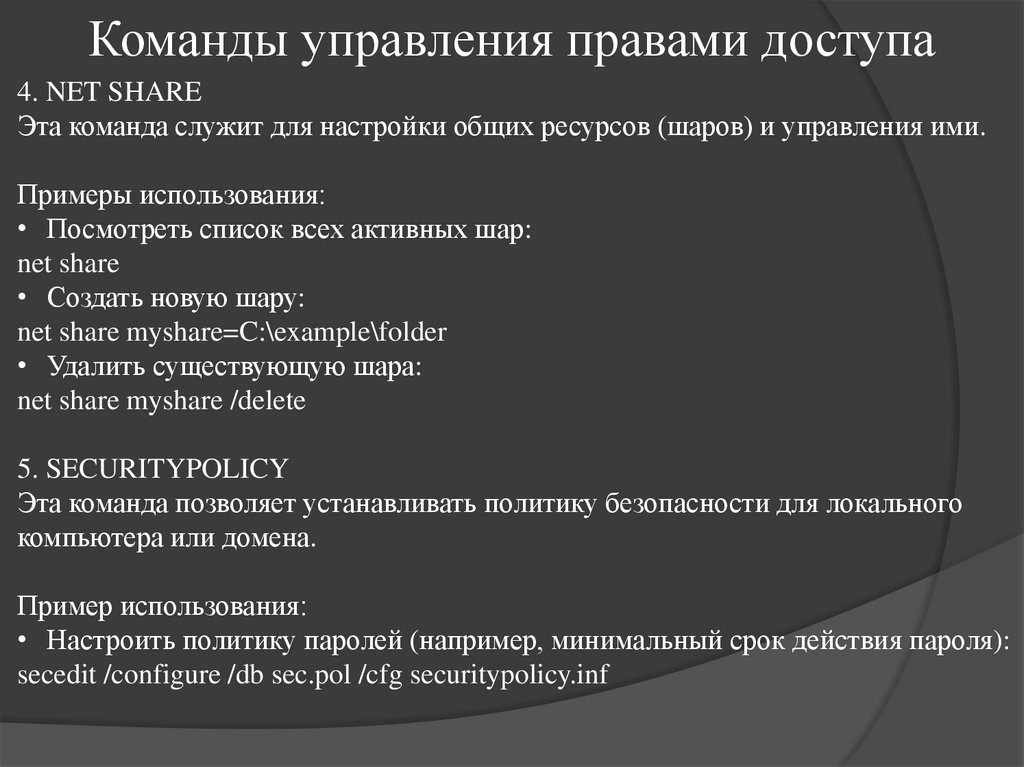 Команды управления правами доступа

4. NET SHARE
Эта команда служит для настройки общих ресурсов (шаров) и управления ими.

Примеры использования:
• Посмотреть список всех активных шар:
net share
• Создать новую шару:
net share myshare=C:\example\folder
• Удалить существующую шара:
net share myshare /delete

5. SECURITYPOLICY
Эта команда позволяет устанавливать политику безопасности для локального компьютера или домена.

Пример использования:
• Настроить политику паролей (например, минимальный срок действия пароля):
secedit /configure /db sec.pol /cfg securitypolicy.inf